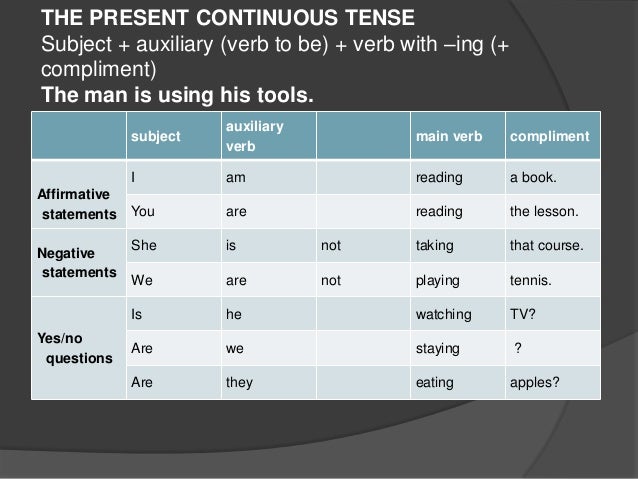 THE PRESENT CONTINUOUS TENSE
Subject + auxiliary (verb to be) + verb with –ing (+ compliment)
The man is using his tools.

| | subject | auxiliary verb | | main verb | compliment |
|---|---|---|---|---|---|
| Affirmative statements | I | am | | reading | a book. |
| | You | are | | reading | the lesson. |
| Negative statements | She | is | not | taking | that course. |
| | We | are | not | playing | tennis. |
| Yes/no questions | Is | he | | watching | TV? |
| | Are | we | | staying | ? |
| | Are | they | | eating | apples? |